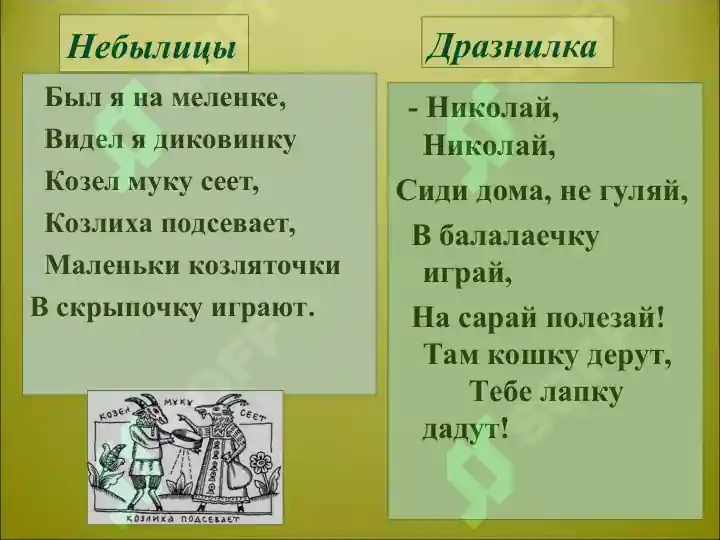 Небылицы

Был я на меленке,
Видел я диковинку
Козел муку сеет,
Козлиха подсевает,
Маленьки козляточки
В скрыпочку играют.

КОЗЕЛ МУКУ СЕЕТ

КОЗЛИХА ПОДСЕВАЕТ

Дразнилка

- Николай,
Николай,
Сиди дома, не гуляй,
В балалаечку
играй,
На сарай полезай!
Там кошку дерут,
Тебе лапку
дадут!